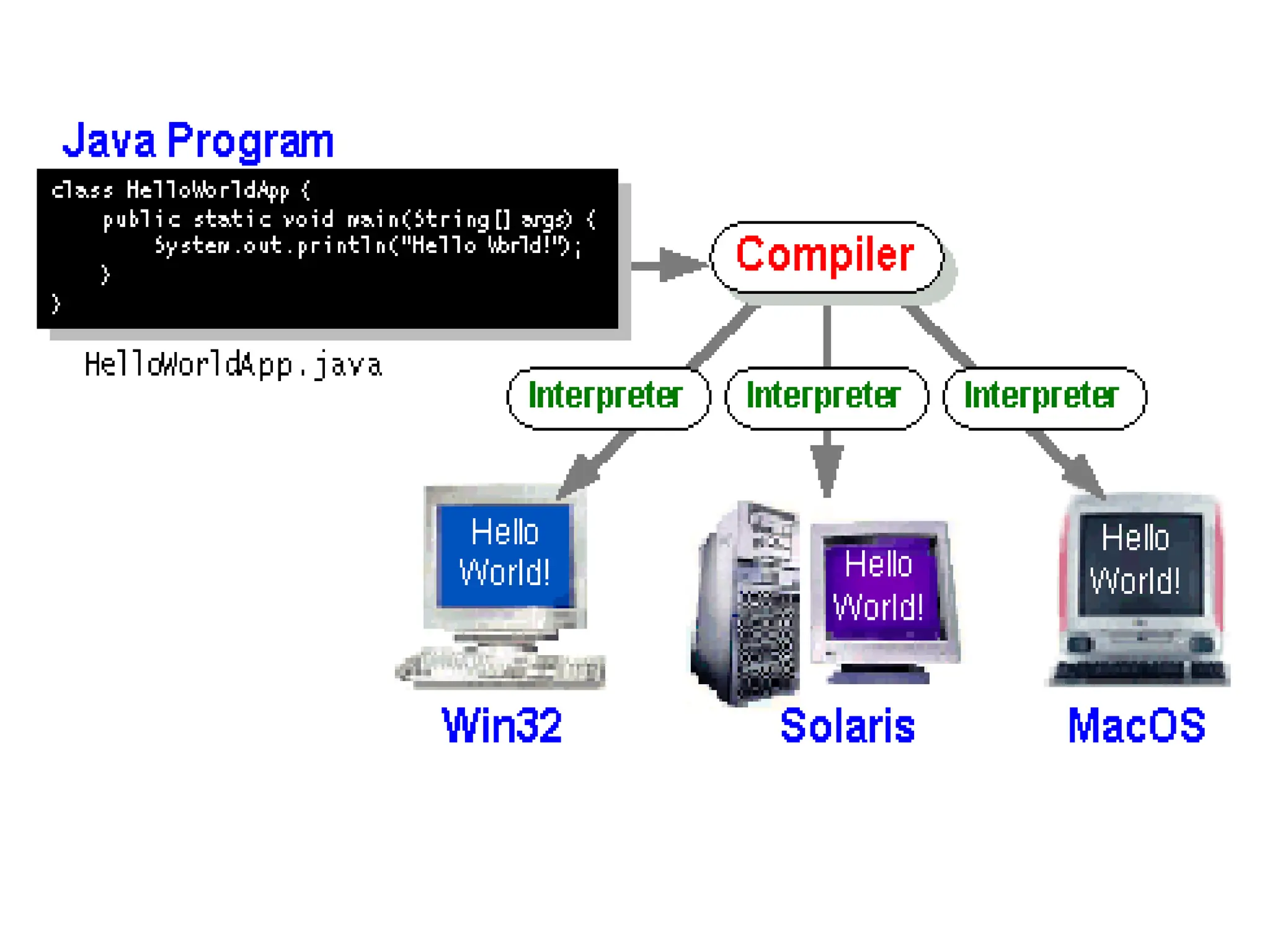 Java Program

class HelloWorldApp {
    public static void main(String[] args) {
        System.out.println("Hello World!");
    }
}

HelloWorldApp.java

Compiler

Interpreter

Interpreter

Interpreter

Hello World!

Hello World!

Hello World!

Win32

Solaris

MacOS